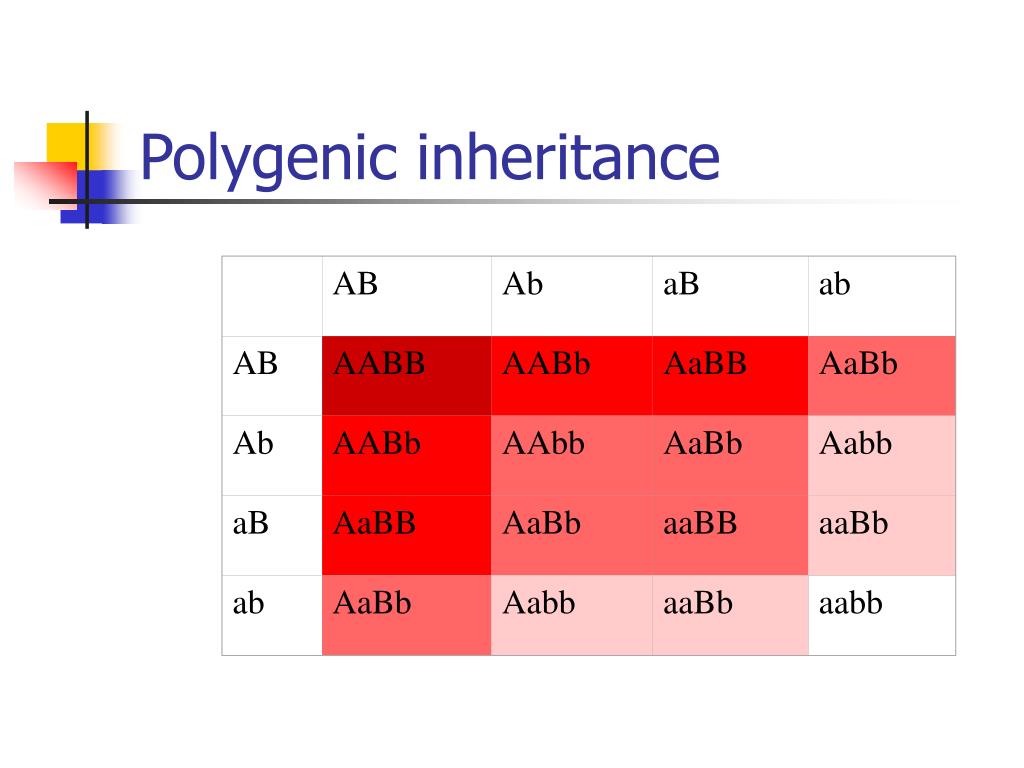 Polygenic inheritance

| | AB | Ab | aB | ab |
|---|---|---|---|---|
| AB | AABB | AABb | AaBB | AaBb |
| Ab | AABb | AAbb | AaBb | Aabb |
| aB | AaBB | AaBb | aaBB | aaBb |
| ab | AaBb | Aabb | aaBb | aabb |